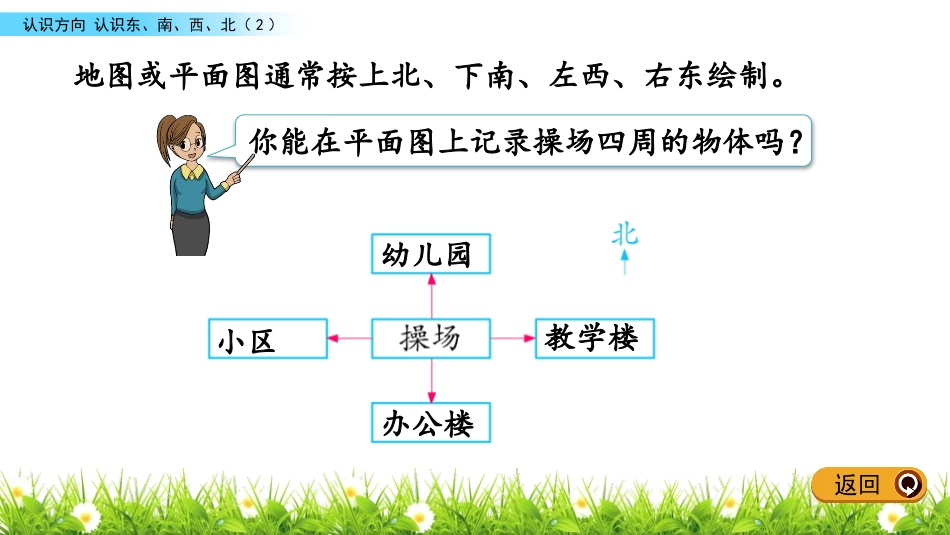 认识方向 认识东、南、西、北（2）

地图或平面图通常按上北、下南、左西、右东绘制。

你能在平面图上记录操场四周的物体吗？

北

幼儿园

小区

操场

教学楼

办公楼

返回